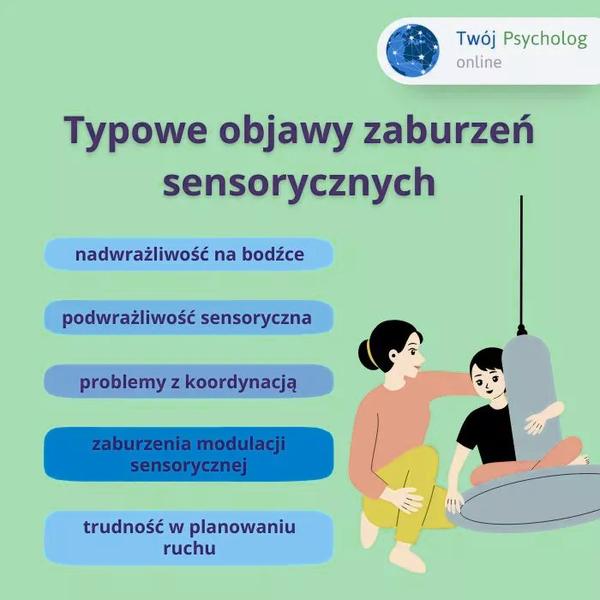 Twój Psycholog
online

Typowe objawy zaburzeń sensorycznych

nadwrażliwość na bodźce

podwrażliwość sensoryczna

problemy z koordynacją

zaburzenia modulacji sensorycznej

trudność w planowaniu ruchu